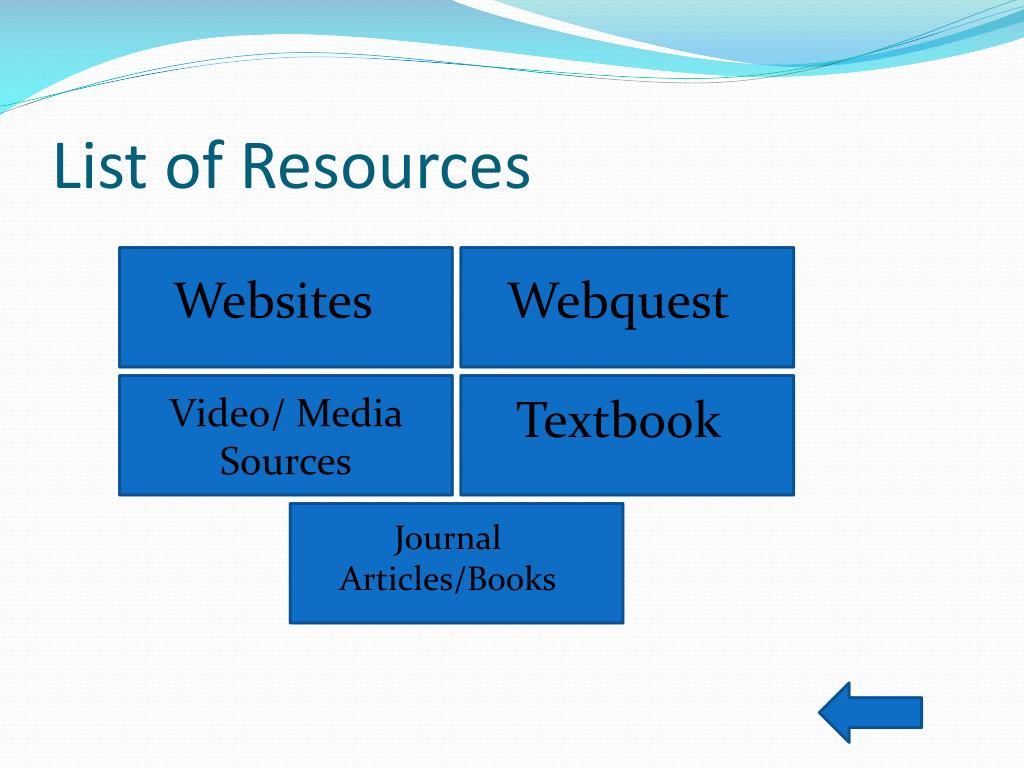 List of Resources

Websites

Webquest

Video/ Media Sources

Textbook

Journal Articles/Books